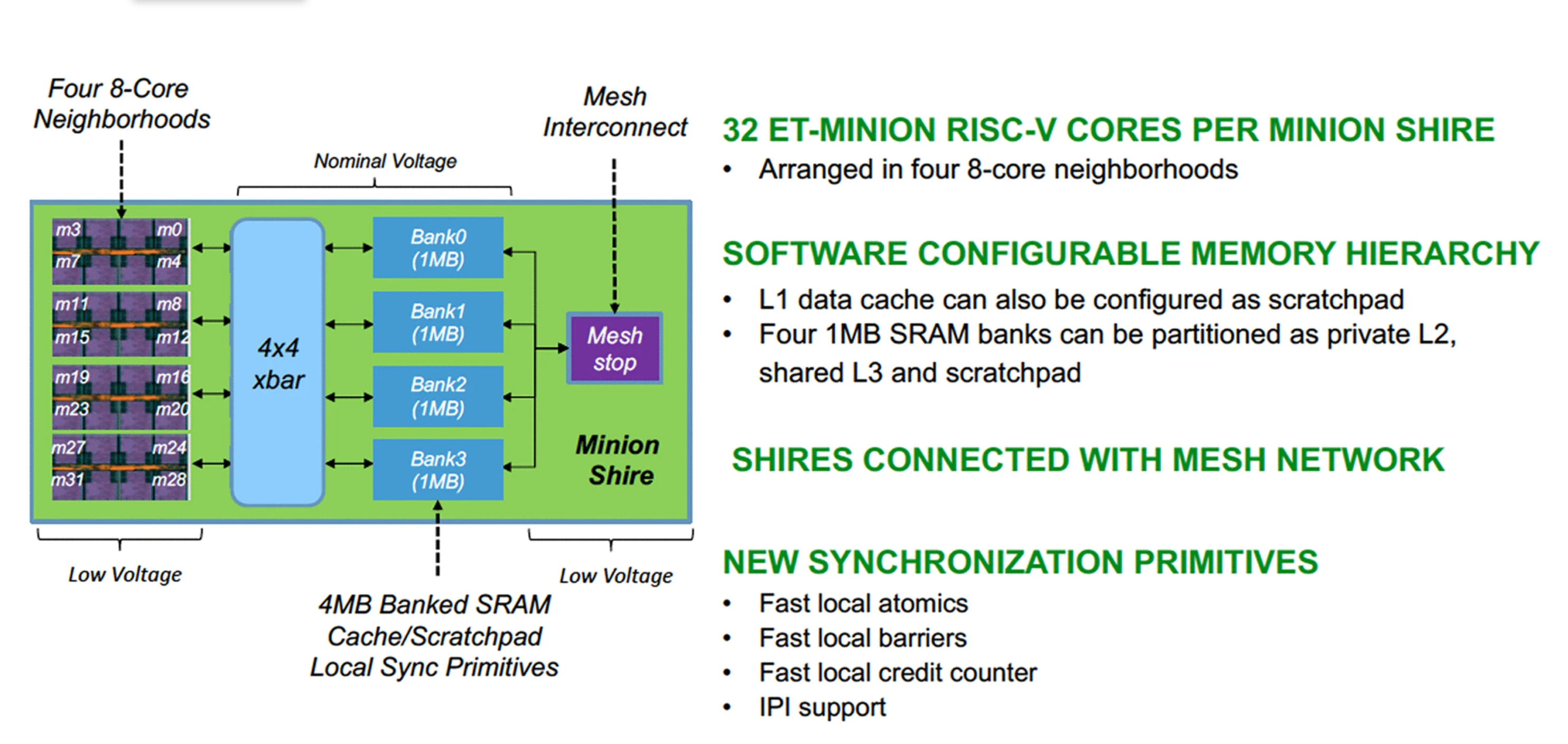 Four 8-Core Neighborhoods

Nominal Voltage

Mesh Interconnect

m3 m0
m7 m4
m11 m8
m15 m12
m19 m16
m23 m20
m27 m24
m31 m28

4x4 xbar

Bank0 (1MB)
Bank1 (1MB)
Bank2 (1MB)
Bank3 (1MB)

Mesh stop

Minion Shire

Low Voltage

Low Voltage

4MB Banked SRAM Cache/Scratchpad Local Sync Primitives

32 ET-MINION RISC-V CORES PER MINION SHIRE
• Arranged in four 8-core neighborhoods

SOFTWARE CONFIGURABLE MEMORY HIERARCHY
• L1 data cache can also be configured as scratchpad
• Four 1MB SRAM banks can be partitioned as private L2, shared L3 and scratchpad

SHIRES CONNECTED WITH MESH NETWORK

NEW SYNCHRONIZATION PRIMITIVES
• Fast local atomics
• Fast local barriers
• Fast local credit counter
• IPI support